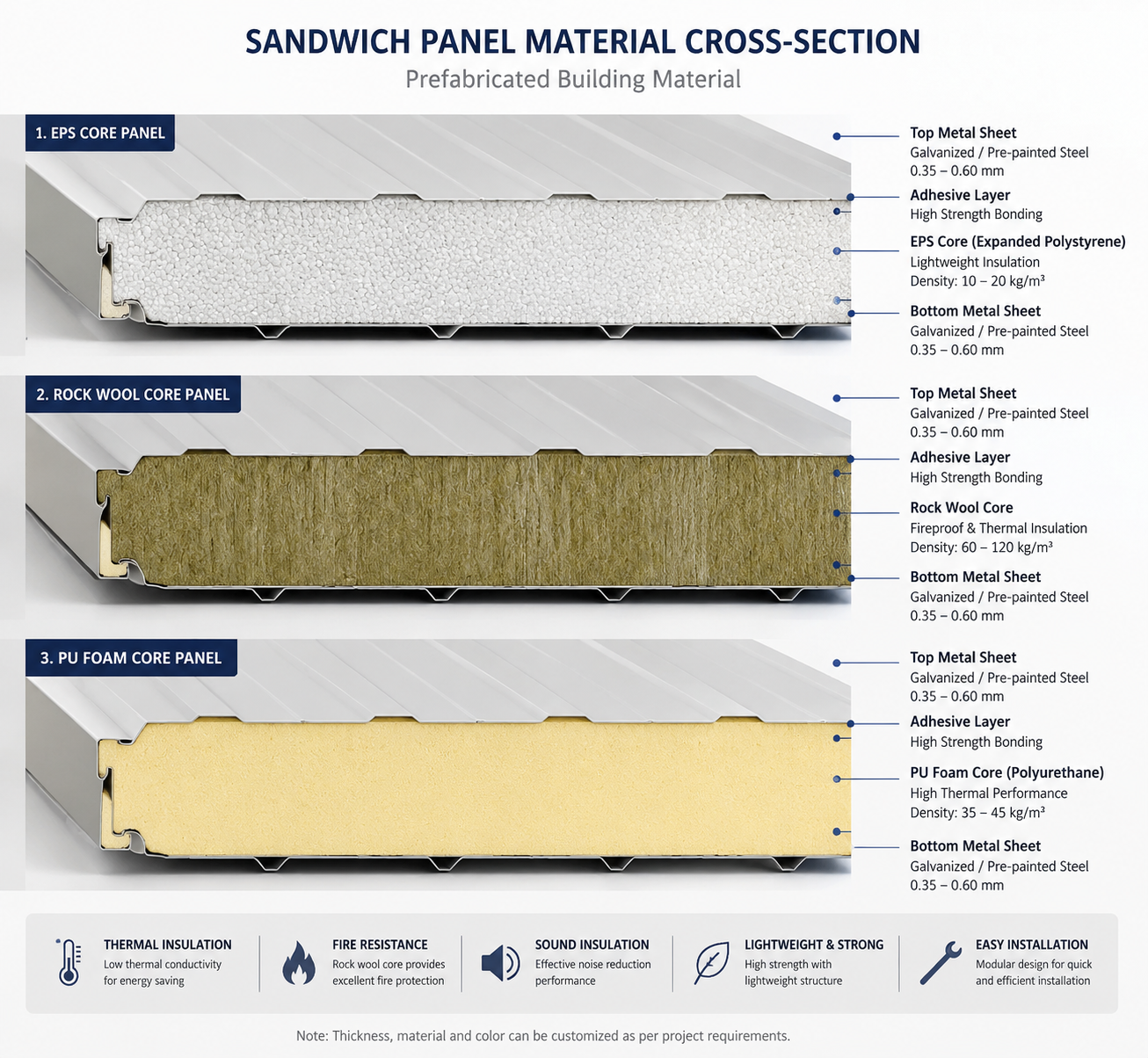 SANDWICH PANEL MATERIAL CROSS-SECTION
Prefabricated Building Material

1. EPS CORE PANEL

Top Metal Sheet
Galvanized / Pre-painted Steel
0.35 – 0.60 mm

Adhesive Layer
High Strength Bonding

EPS Core (Expanded Polystyrene)
Lightweight Insulation
Density: 10 – 20 kg/m³

Bottom Metal Sheet
Galvanized / Pre-painted Steel
0.35 – 0.60 mm

2. ROCK WOOL CORE PANEL

Top Metal Sheet
Galvanized / Pre-painted Steel
0.35 – 0.60 mm

Adhesive Layer
High Strength Bonding

Rock Wool Core
Fireproof & Thermal Insulation
Density: 60 – 120 kg/m³

Bottom Metal Sheet
Galvanized / Pre-painted Steel
0.35 – 0.60 mm

3. PU FOAM CORE PANEL

Top Metal Sheet
Galvanized / Pre-painted Steel
0.35 – 0.60 mm

Adhesive Layer
High Strength Bonding

PU Foam Core (Polyurethane)
High Thermal Performance
Density: 35 – 45 kg/m³

Bottom Metal Sheet
Galvanized / Pre-painted Steel
0.35 – 0.60 mm

THERMAL INSULATION
Low thermal conductivity for energy saving

FIRE RESISTANCE
Rock wool core provides excellent fire protection

SOUND INSULATION
Effective noise reduction performance

LIGHTWEIGHT & STRONG
High strength with lightweight structure

EASY INSTALLATION
Modular design for quick and efficient installation

Note: Thickness, material and color can be customized as per project requirements.